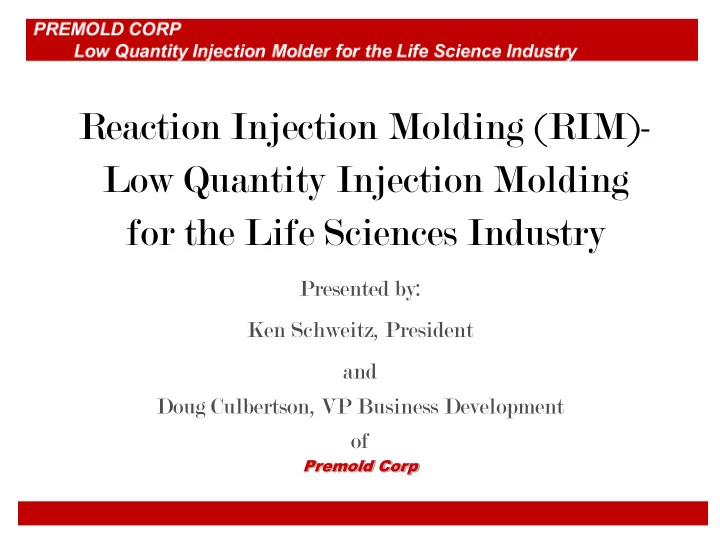 PREMOLD CORP
Low Quantity Injection Molder for the Life Science Industry

Reaction Injection Molding (RIM)-
Low Quantity Injection Molding
for the Life Sciences Industry

Presented by:

Ken Schweitz, President

and

Doug Culbertson, VP Business Development

of

Premold Corp